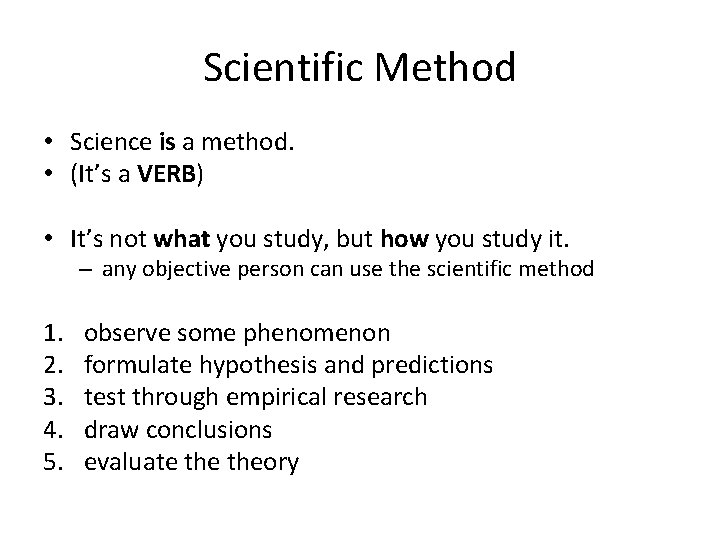 Scientific Method

• Science is a method.
• (It's a VERB)

• It's not what you study, but how you study it.
– any objective person can use the scientific method

1. observe some phenomenon
2. formulate hypothesis and predictions
3. test through empirical research
4. draw conclusions
5. evaluate the theory